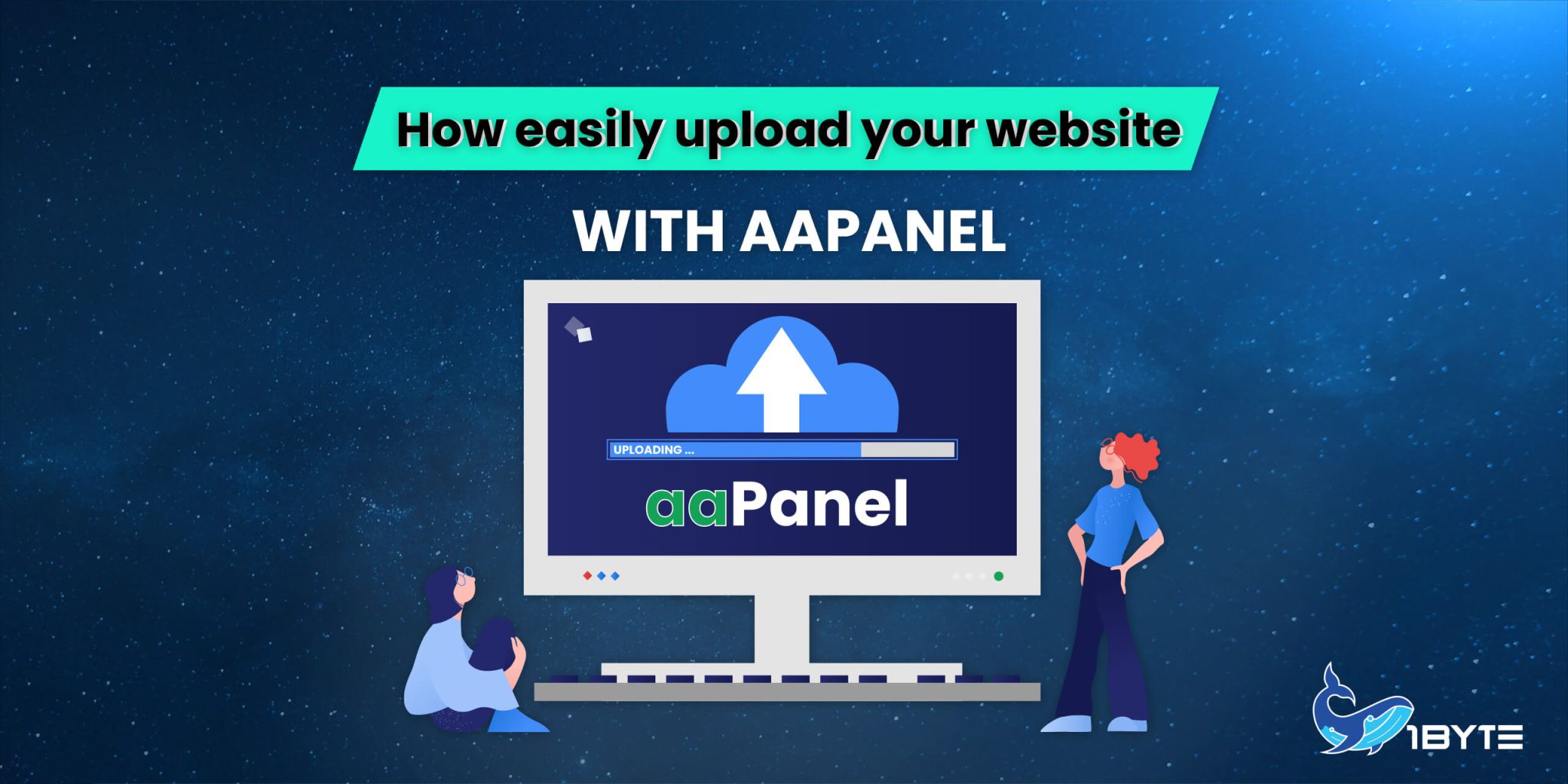 How easily upload your website

WITH AAPANEL

UPLOADING ...

aaPanel

1BYTE